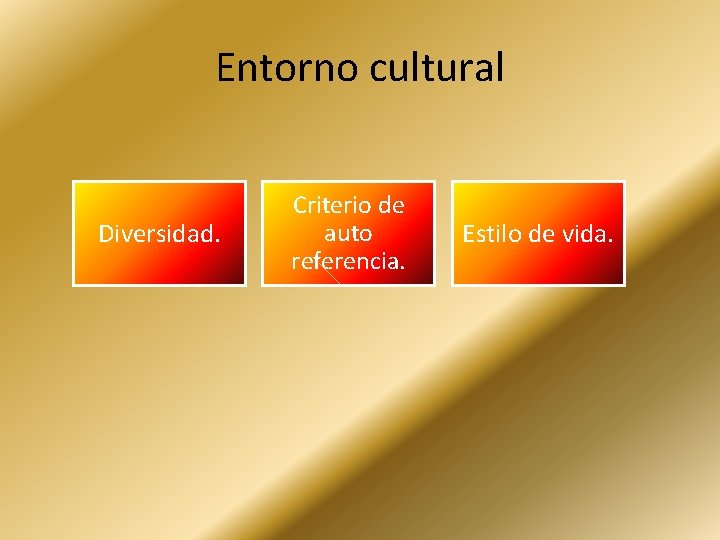 Entorno cultural

Diversidad.

Criterio de auto referencia.

Estilo de vida.